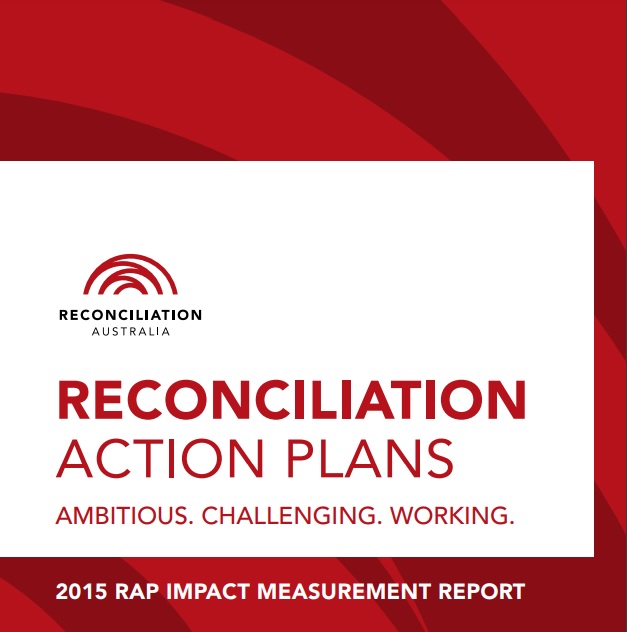 RECONCILIATION
AUSTRALIA

RECONCILIATION
ACTION PLANS

AMBITIOUS. CHALLENGING. WORKING.

2015 RAP IMPACT MEASUREMENT REPORT